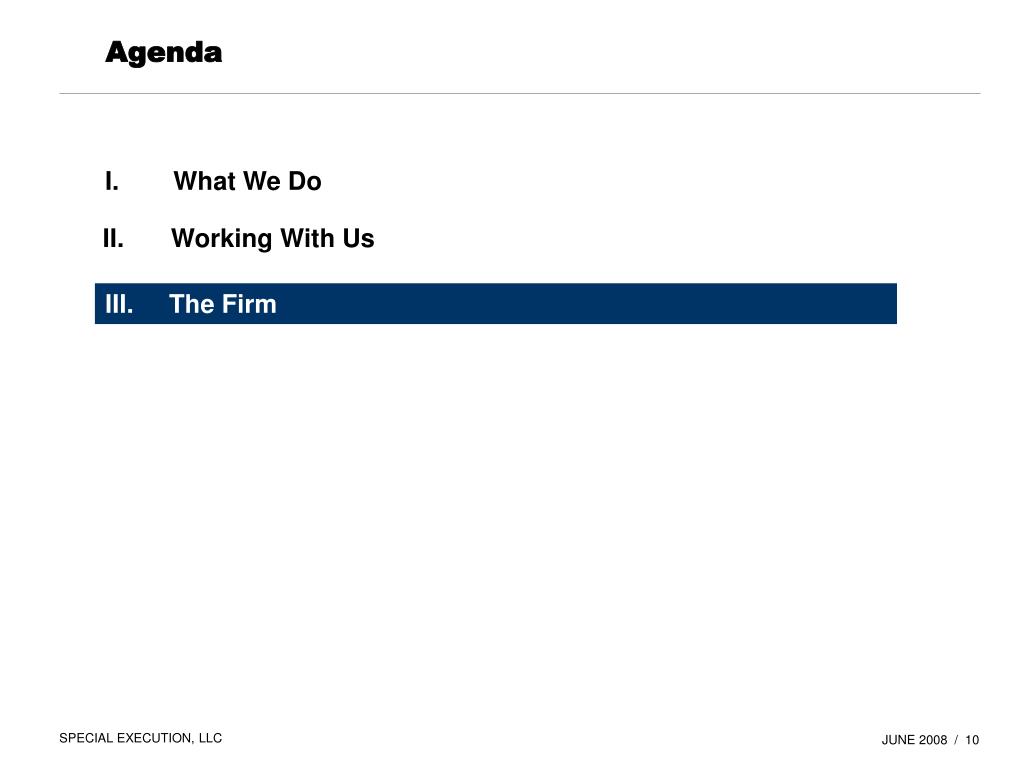 Agenda

I. What We Do

II. Working With Us

III. The Firm

SPECIAL EXECUTION, LLC

JUNE 2008 / 10